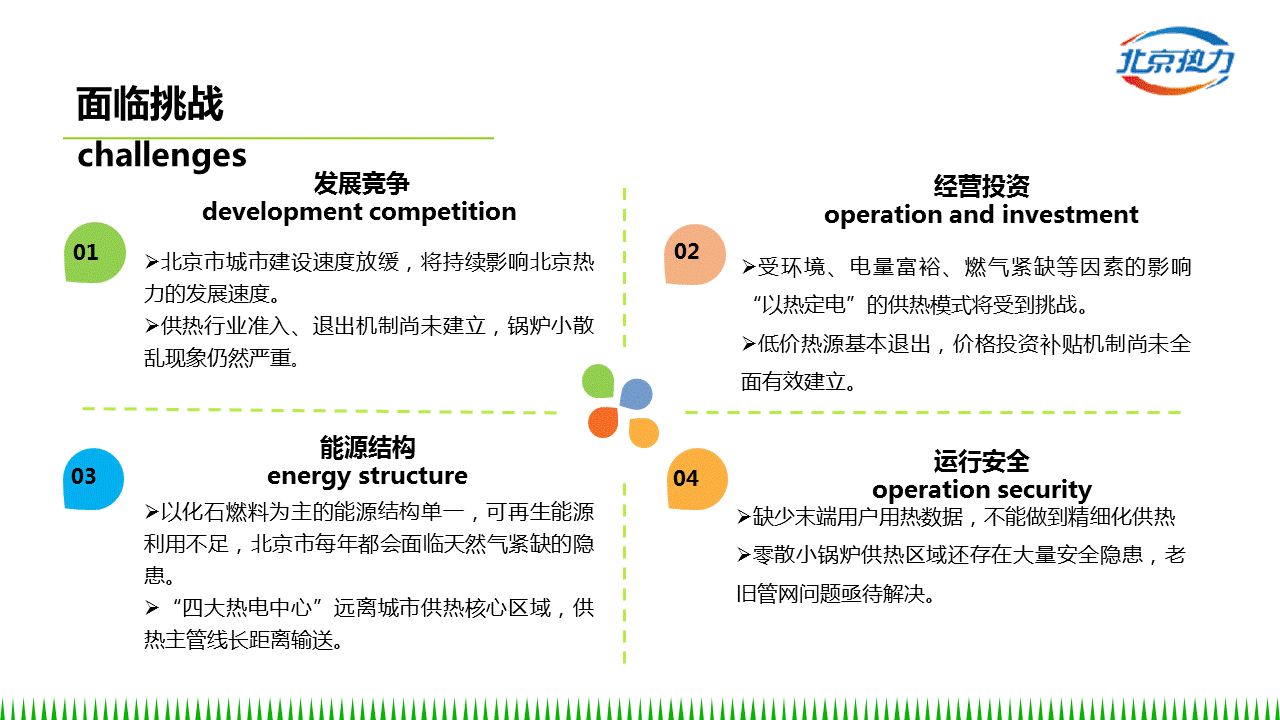 北京热力

面临挑战
challenges

01

发展竞争
development competition

➢北京市城市建设速度放缓，将持续影响北京热力的发展速度。
➢供热行业准入、退出机制尚未建立，锅炉小散乱现象仍然严重。

02

经营投资
operation and investment

➢受环境、电量富裕、燃气紧缺等因素的影响“以热定电”的供热模式将受到挑战。
➢低价热源基本退出，价格投资补贴机制尚未全面有效建立。

03

能源结构
energy structure

➢以化石燃料为主的能源结构单一，可再生能源利用不足，北京市每年都会面临天然气紧缺的隐患。
➢“四大热电中心”远离城市供热核心区域，供热主管线长距离输送。

04

运行安全
operation security

➢缺少末端用户用热数据，不能做到精细化供热
➢零散小锅炉供热区域还存在大量安全隐患，老旧管网问题亟待解决。